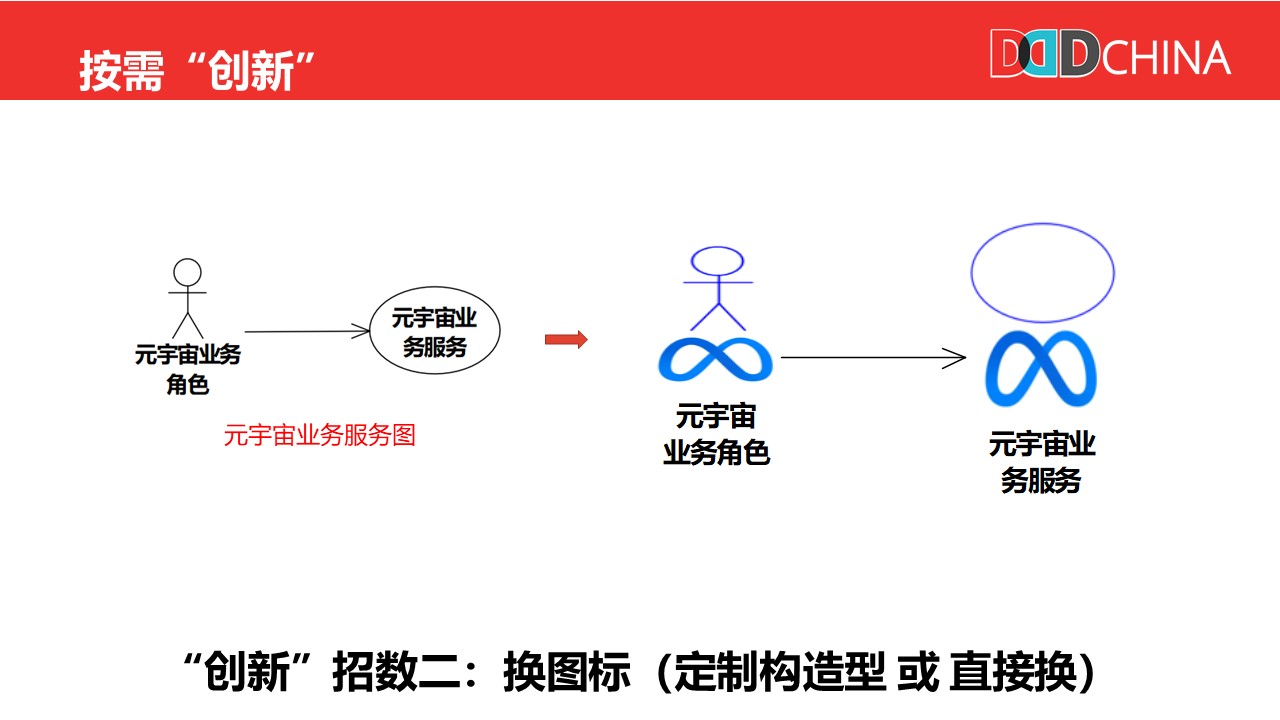 按需“创新”

DDDCHINA

元宇宙业务角色

元宇宙业务服务

元宇宙业务服务图

元宇宙业务角色

元宇宙业务服务

“创新”招数二：换图标（定制构造型 或 直接换）